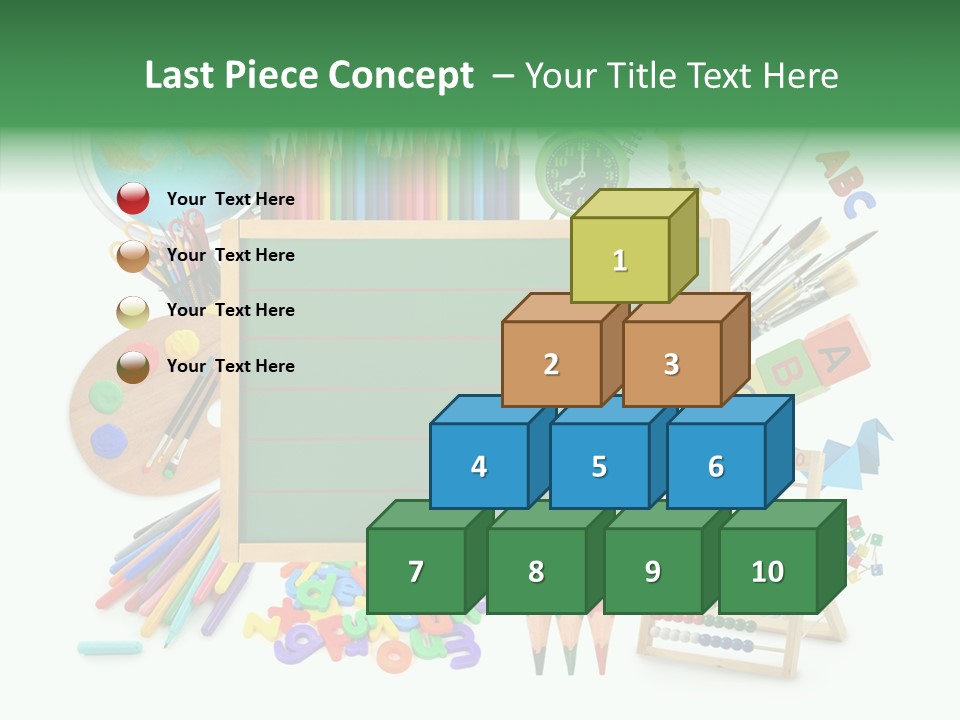 Last Piece Concept – Your Title Text Here

Your Text Here

Your Text Here

Your Text Here

Your Text Here

1

2

3

4

5

6

7

8

9

10